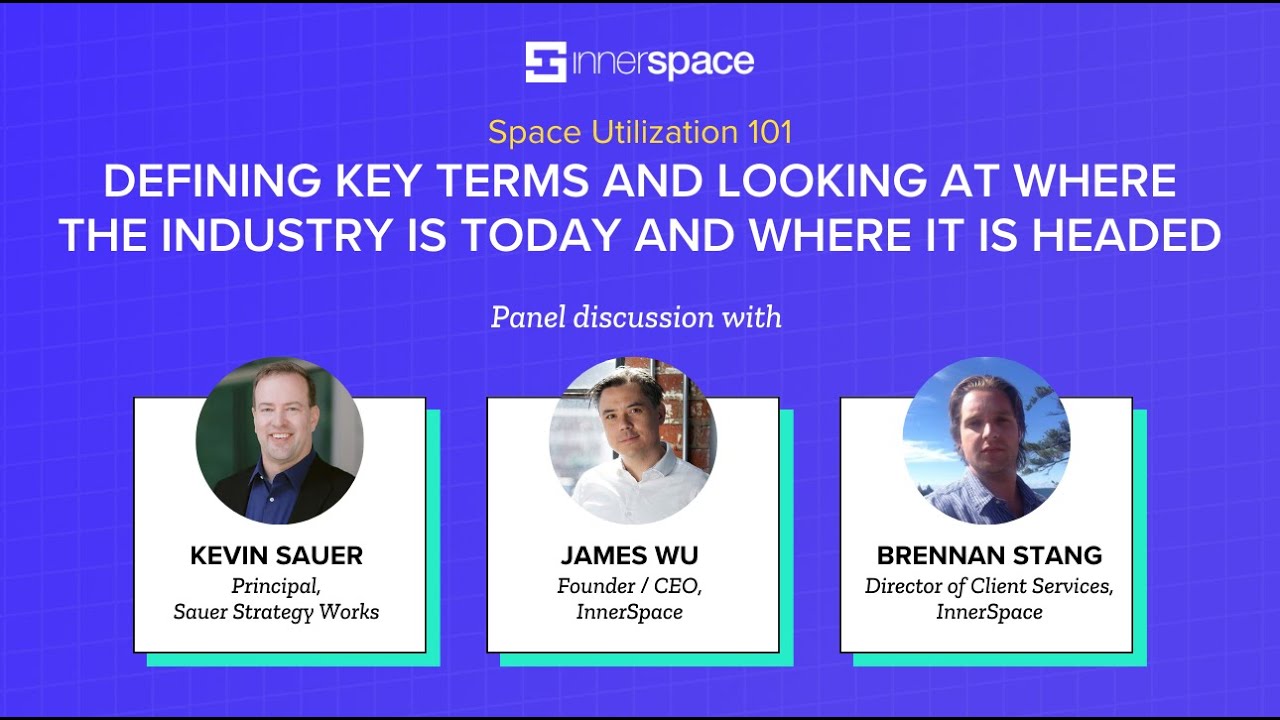 innerspace

Space Utilization 101

DEFINING KEY TERMS AND LOOKING AT WHERE THE INDUSTRY IS TODAY AND WHERE IT IS HEADED

Panel discussion with

KEVIN SAUER
Principal,
Sauer Strategy Works

JAMES WU
Founder / CEO,
InnerSpace

BRENNAN STANG
Director of Client Services,
InnerSpace